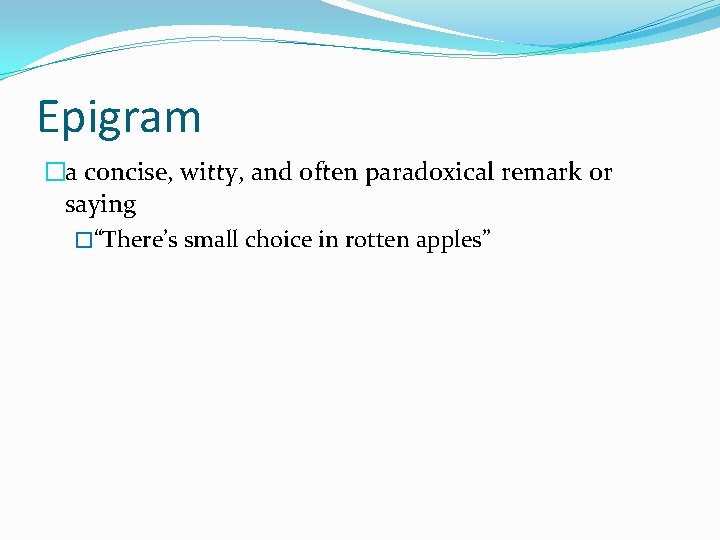 Epigram

a concise, witty, and often paradoxical remark or saying

“There’s small choice in rotten apples”